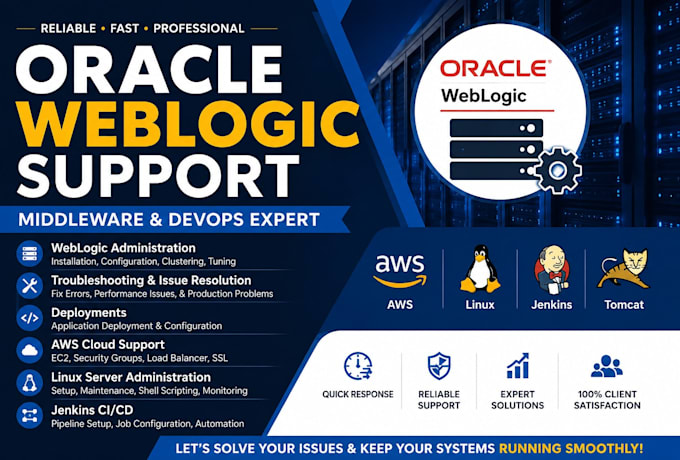 RELIABLE • FAST • PROFESSIONAL

ORACLE WEBLOGIC SUPPORT

MIDDLEWARE & DEVOPS EXPERT

WebLogic Administration
Installation, Configuration, Clustering, Tuning

Troubleshooting & Issue Resolution
Fix Errors, Performance Issues, & Production Problems

Deployments
Application Deployment & Configuration

AWS Cloud Support
EC2, Security Groups, Load Balancer, SSL

Linux Server Administration
Setup, Maintenance, Shell Scripting, Monitoring

Jenkins CI/CD
Pipeline Setup, Job Configuration, Automation

ORACLE
WebLogic

aws
AWS

Linux

Jenkins

Tomcat

QUICK RESPONSE

RELIABLE SUPPORT

EXPERT SOLUTIONS

100% CLIENT SATISFACTION

LET'S SOLVE YOUR ISSUES & KEEP YOUR SYSTEMS RUNNING SMOOTHLY!